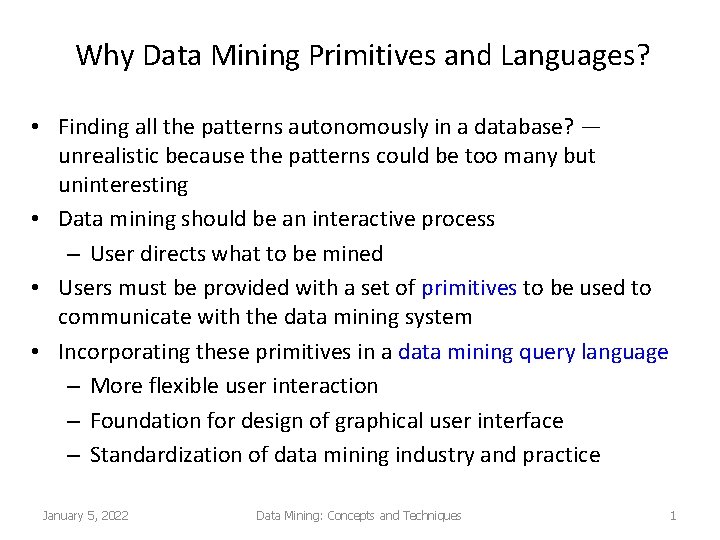 Why Data Mining Primitives and Languages?

• Finding all the patterns autonomously in a database? — unrealistic because the patterns could be too many but uninteresting
• Data mining should be an interactive process
– User directs what to be mined
• Users must be provided with a set of primitives to be used to communicate with the data mining system
• Incorporating these primitives in a data mining query language
– More flexible user interaction
– Foundation for design of graphical user interface
– Standardization of data mining industry and practice

January 5, 2022 Data Mining: Concepts and Techniques 1